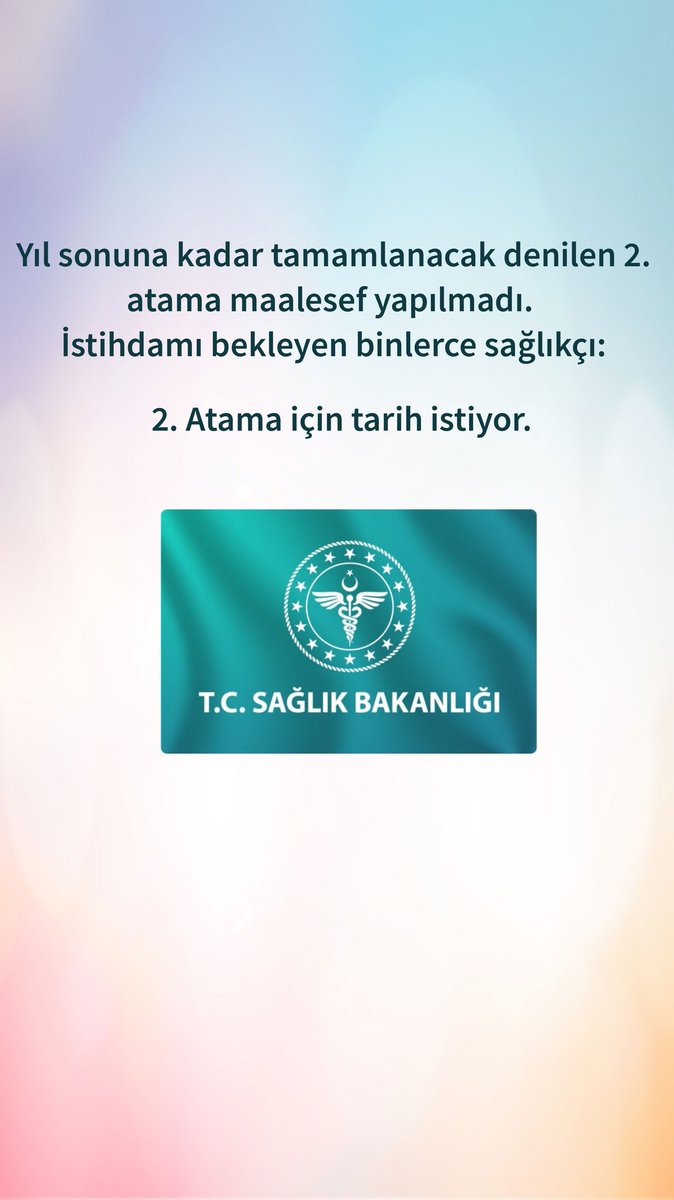 Yıl sonuna kadar tamamlanacak denilen 2. atama maalesef yapılmadı.
İstihdamı bekleyen binlerce sağlıkçı:

2. Atama için tarih istiyor.

T.C. SAĞLIK BAKANLIĞI